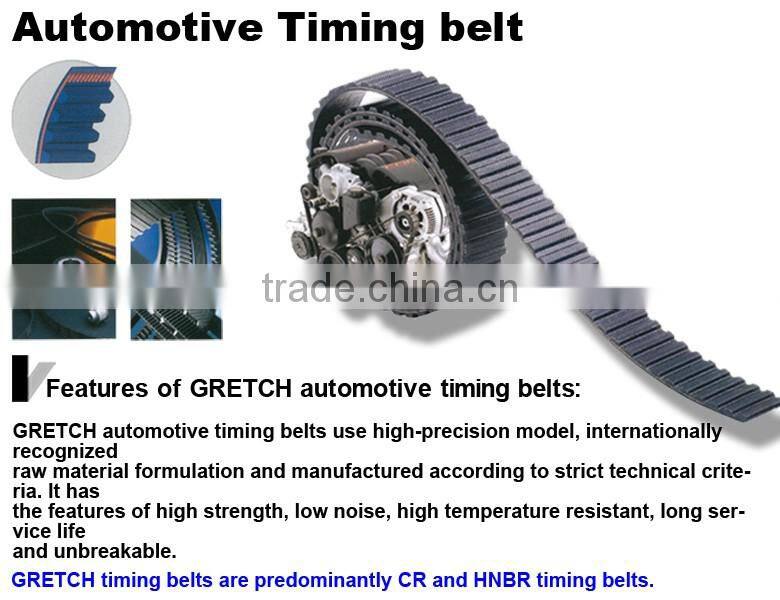 Automotive Timing belt

trade.china.cn

Features of GRETCH automotive timing belts:

GRETCH automotive timing belts use high-precision model, internationally recognized raw material formulation and manufactured according to strict technical criteria. It has the features of high strength, low noise, high temperature resistant, long service life and unbreakable.

GRETCH timing belts are predominantly CR and HNBR timing belts.